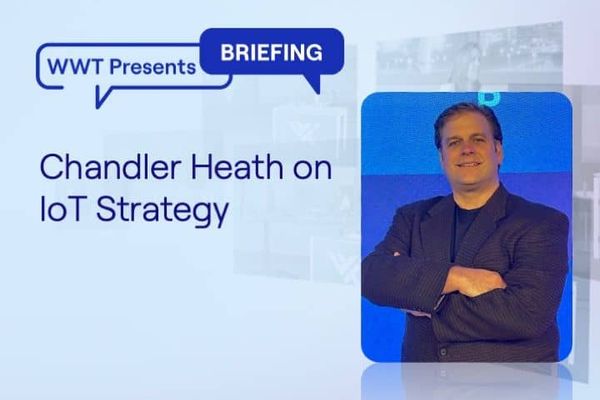 WWT Presents
BRIEFING

Chandler Heath on IoT Strategy